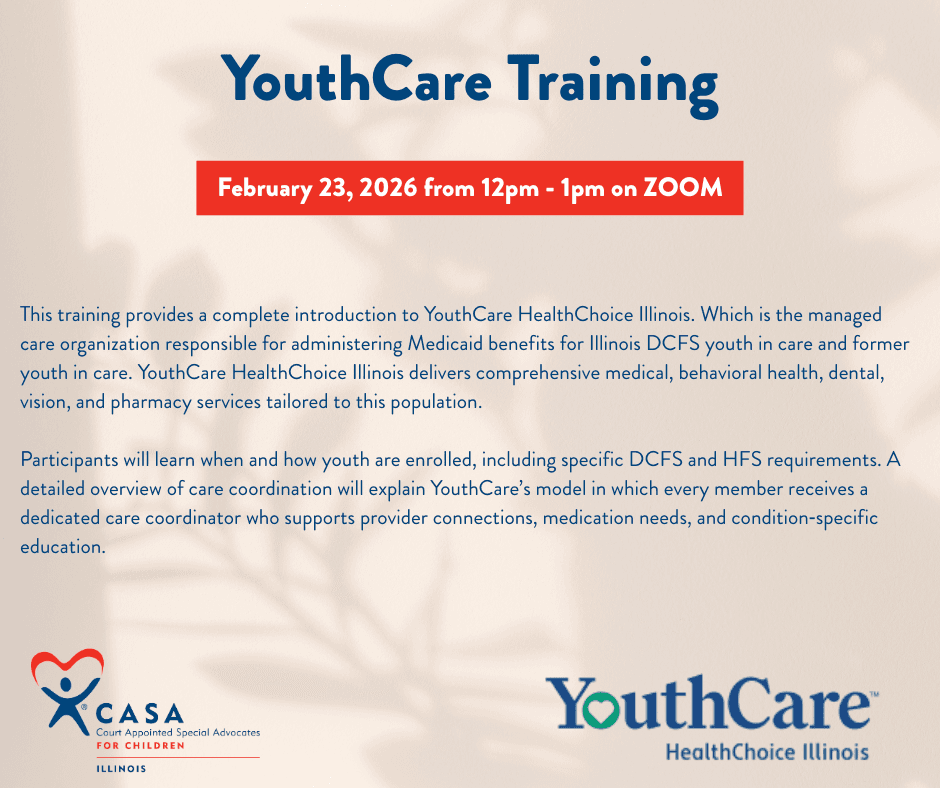 YouthCare Training

February 23, 2026 from 12pm - 1pm on ZOOM

This training provides a complete introduction to YouthCare HealthChoice Illinois. Which is the managed care organization responsible for administering Medicaid benefits for Illinois DCFS youth in care and former youth in care. YouthCare HealthChoice Illinois delivers comprehensive medical, behavioral health, dental, vision, and pharmacy services tailored to this population.

Participants will learn when and how youth are enrolled, including specific DCFS and HFS requirements. A detailed overview of care coordination will explain YouthCare's model in which every member receives a dedicated care coordinator who supports provider connections, medication needs, and condition-specific education.

CASA
Court Appointed Special Advocates
FOR CHILDREN
ILLINOIS

YouthCare™
HealthChoice Illinois